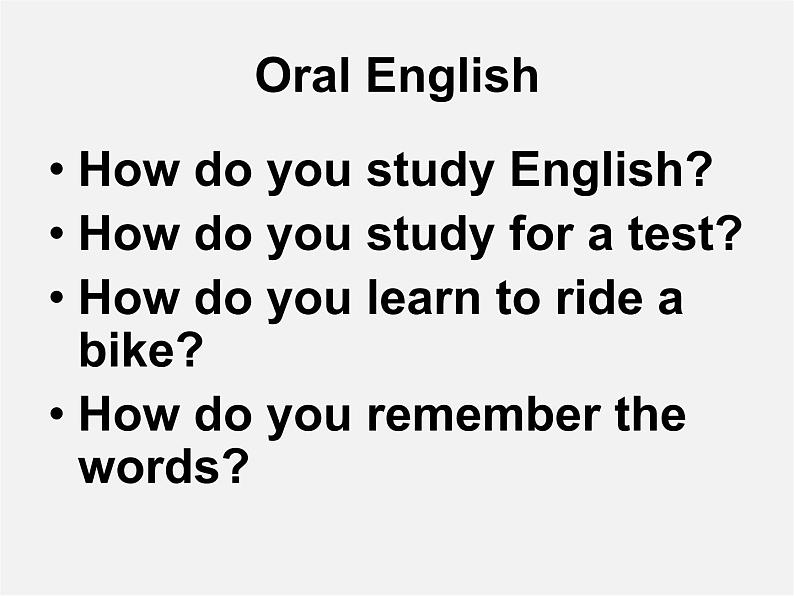 Oral English

• How do you study English?
• How do you study for a test?
• How do you learn to ride a bike?
• How do you remember the words?